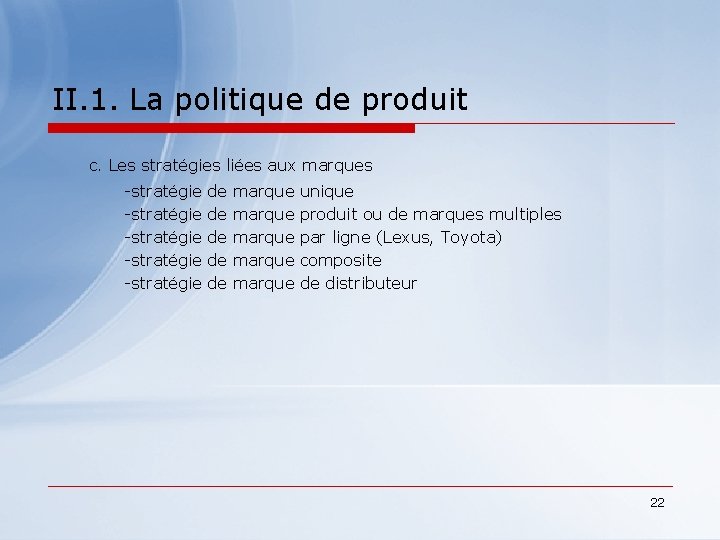 II.1. La politique de produit

c. Les stratégies liées aux marques

-stratégie de marque unique
-stratégie de marque produit ou de marques multiples
-stratégie de marque par ligne (Lexus, Toyota)
-stratégie de marque composite
-stratégie de marque de distributeur

22